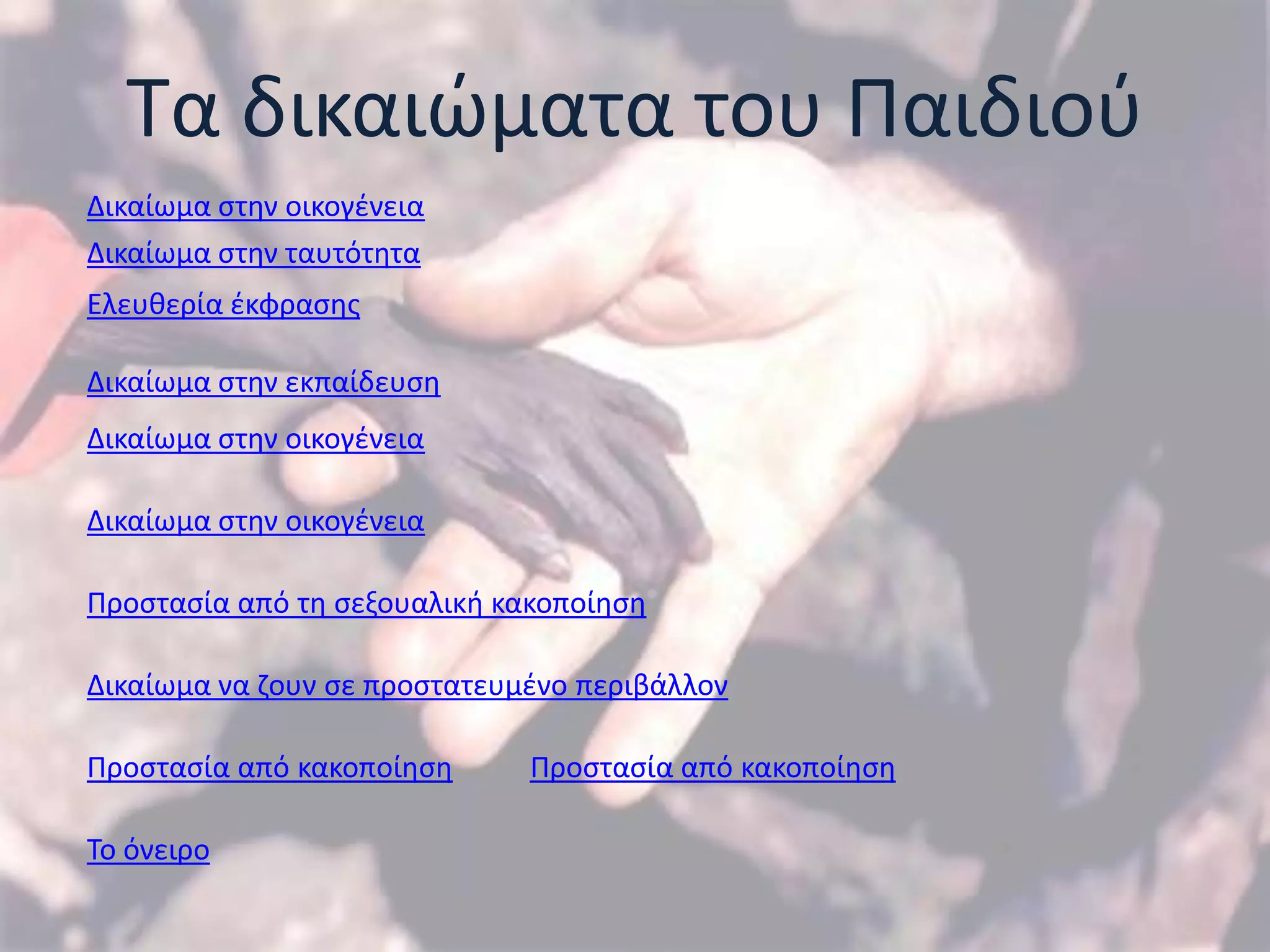 Τα δικαιώματα του Παιδιού

Δικαίωμα στην οικογένεια

Δικαίωμα στην ταυτότητα

Ελευθερία έκφρασης

Δικαίωμα στην εκπαίδευση

Δικαίωμα στην οικογένεια

Δικαίωμα στην οικογένεια

Προστασία από τη σεξουαλική κακοποίηση

Δικαίωμα να ζουν σε προστατευμένο περιβάλλον

Προστασία από κακοποίηση Προστασία από κακοποίηση

Το όνειρο